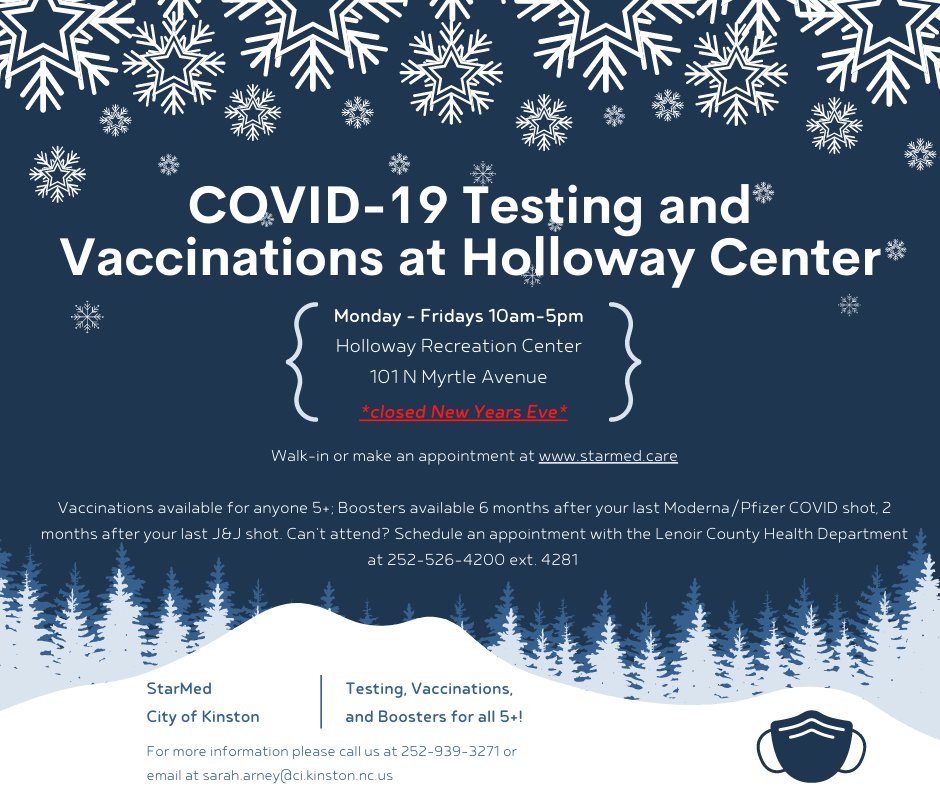 COVID-19 Testing and Vaccinations at Holloway Center

Monday - Fridays 10am-5pm
Holloway Recreation Center
101 N Myrtle Avenue
*closed New Years Eve*

Walk-in or make an appointment at www.starmed.care

Vaccinations available for anyone 5+; Boosters available 6 months after your last Moderna/Pfizer COVID shot, 2 months after your last J&J shot. Can't attend? Schedule an appointment with the Lenoir County Health Department at 252-526-4200 ext. 4281

StarMed
City of Kinston

Testing, Vaccinations, and Boosters for all 5+!

For more information please call us at 252-939-3271 or email at sarah.arney@ci.kinston.nc.us